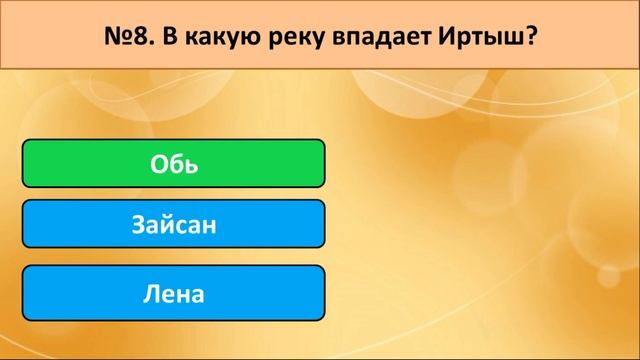 №8. В какую реку впадает Иртыш?

Обь

Зайсан

Лена